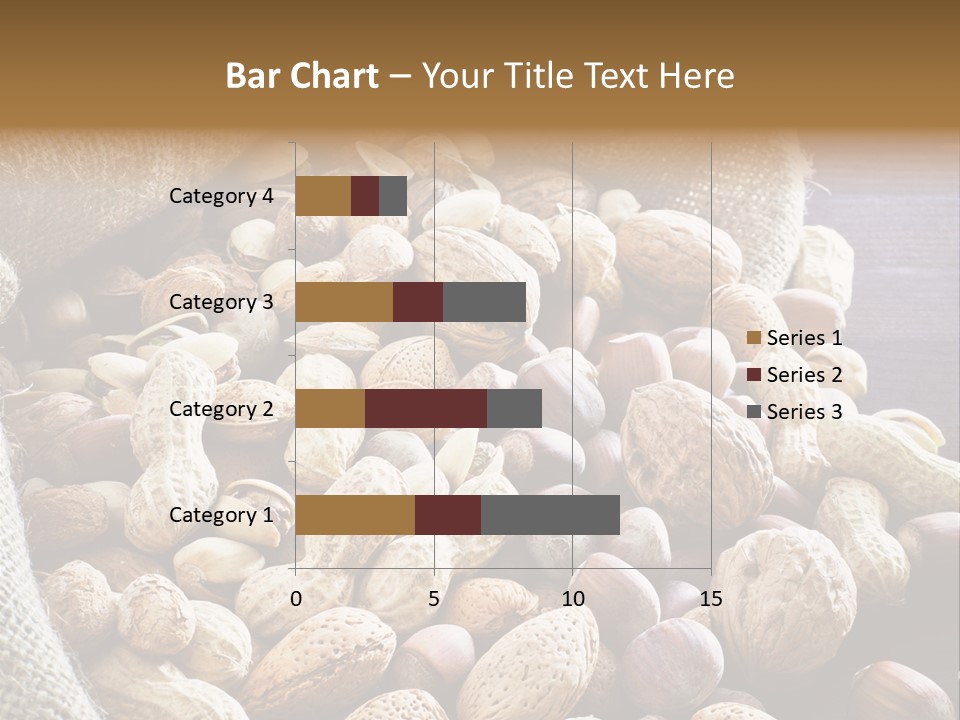 Bar Chart – Your Title Text Here

Category 4
Category 3
Category 2
Category 1

0
5
10
15

Series 1
Series 2
Series 3